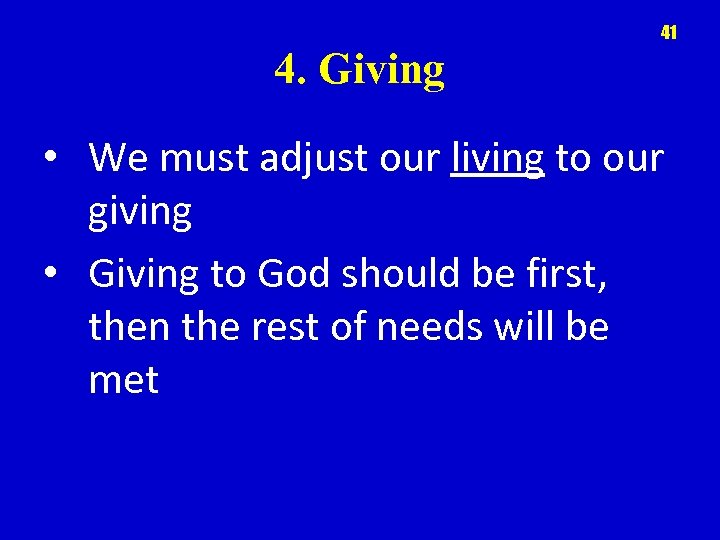 41

4. Giving

• We must adjust our living to our giving
• Giving to God should be first, then the rest of needs will be met